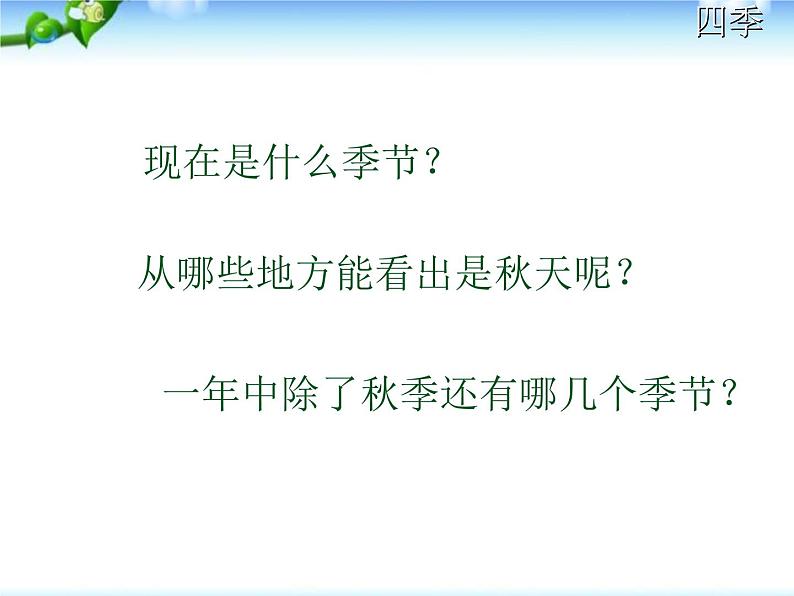 四季

现在是什么季节？

从哪些地方能看出是秋天呢？

一年中除了秋季还有哪几个季节？